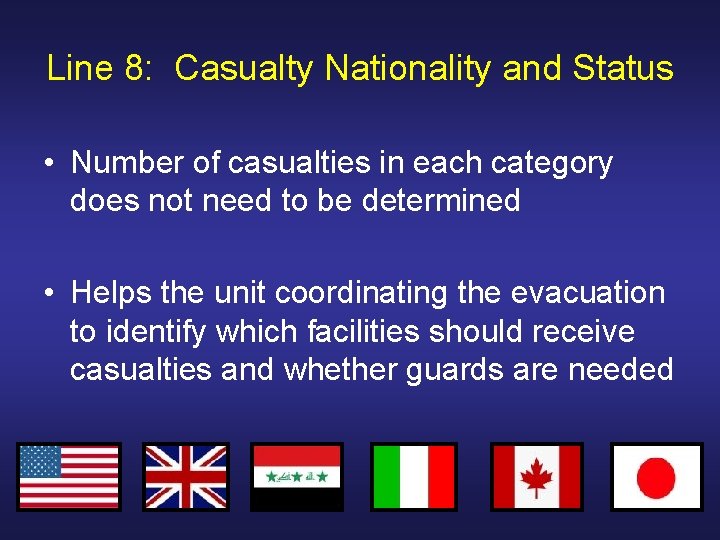 Line 8: Casualty Nationality and Status

• Number of casualties in each category does not need to be determined

• Helps the unit coordinating the evacuation to identify which facilities should receive casualties and whether guards are needed